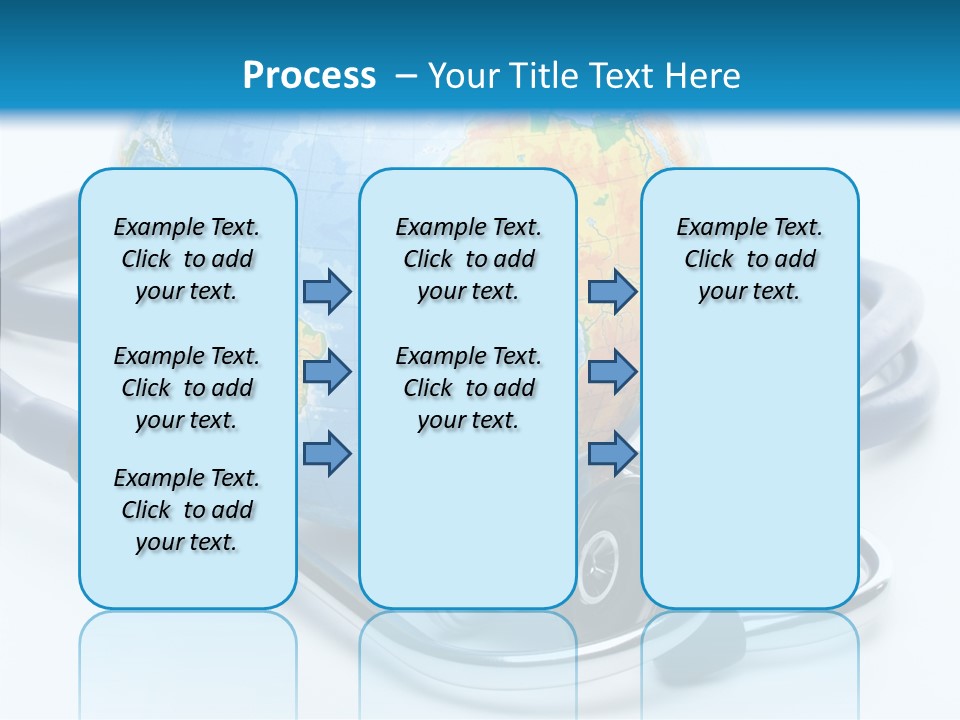 Process – Your Title Text Here

Example Text. Click to add your text.

Example Text. Click to add your text.

Example Text. Click to add your text.

Example Text. Click to add your text.

Example Text. Click to add your text.

Example Text. Click to add your text.